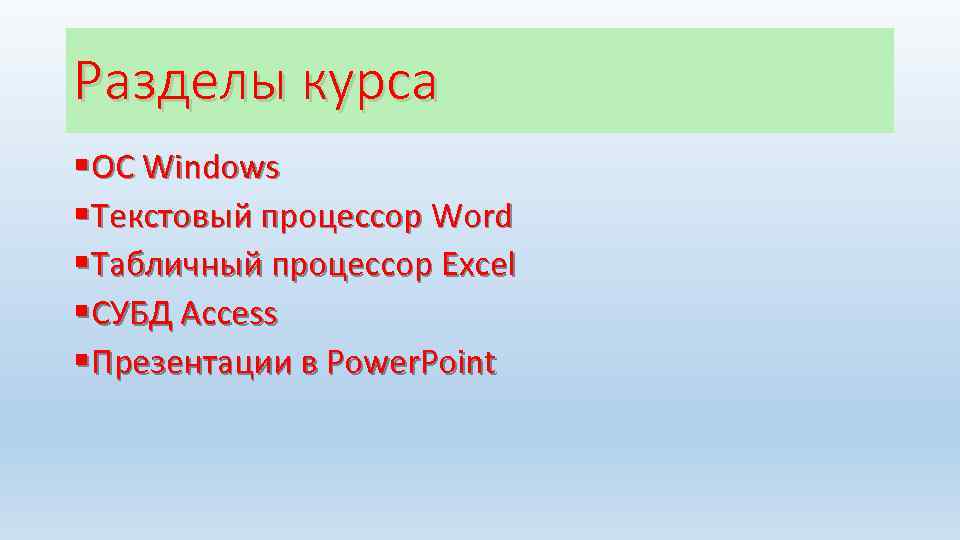 Разделы курса

▪ОС Windows
▪Текстовый процессор Word
▪Табличный процессор Excel
▪СУБД Access
▪Презентации в PowerPoint